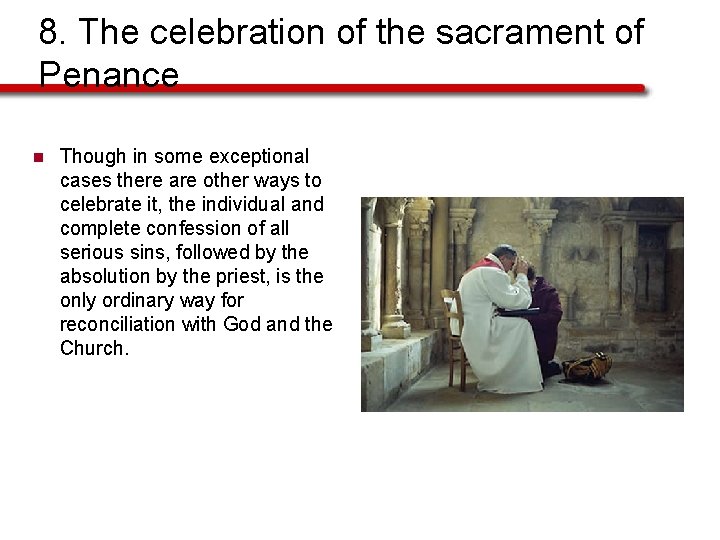 8. The celebration of the sacrament of Penance

Though in some exceptional cases there are other ways to celebrate it, the individual and complete confession of all serious sins, followed by the absolution by the priest, is the only ordinary way for reconciliation with God and the Church.